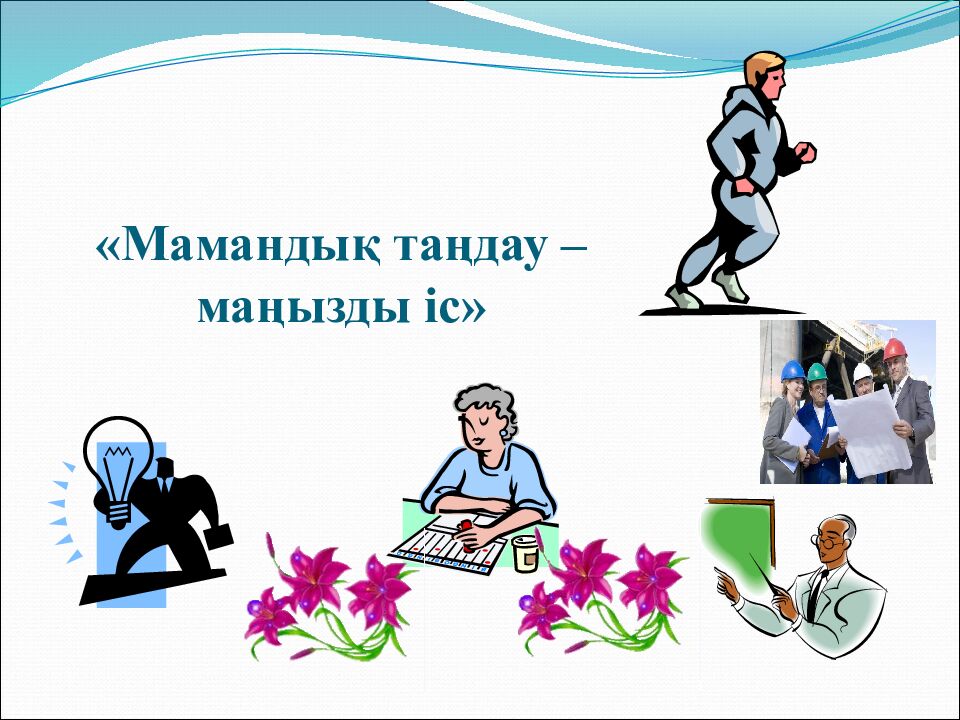 «Мамандық таңдау – маңызды іс»